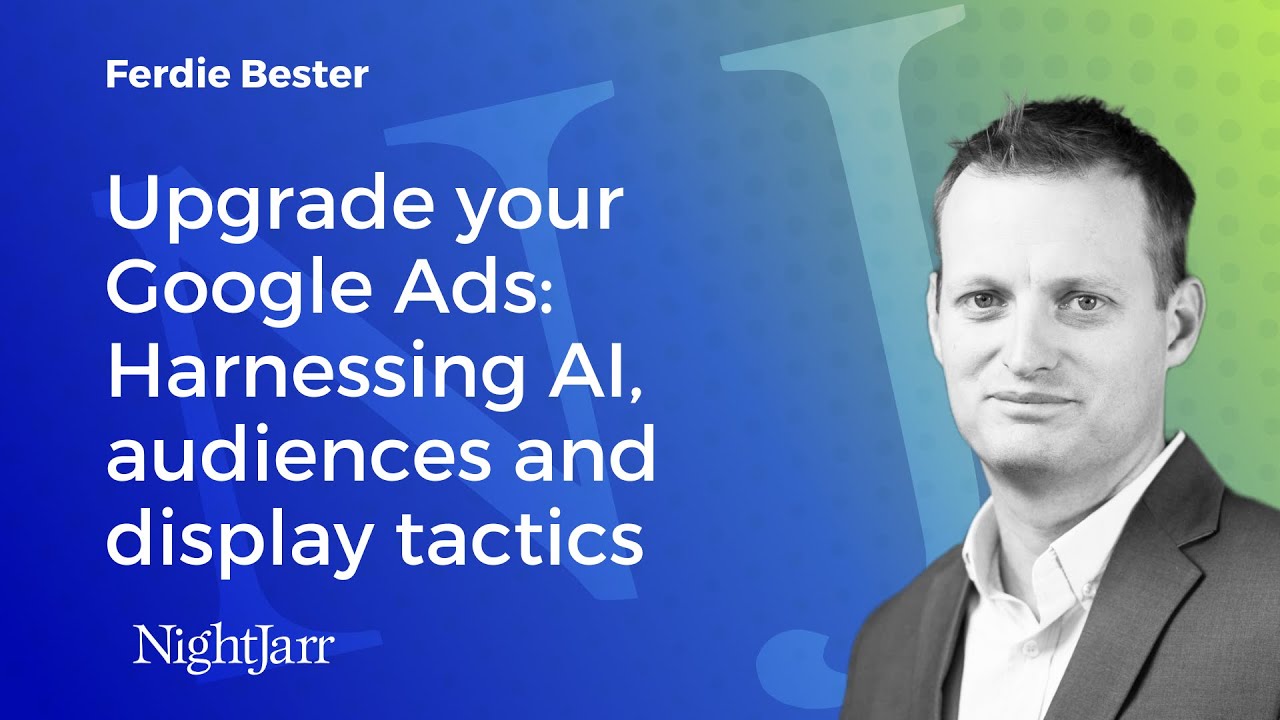 Ferdie Bester

Upgrade your Google Ads: Harnessing AI, audiences and display tactics

NightJarr